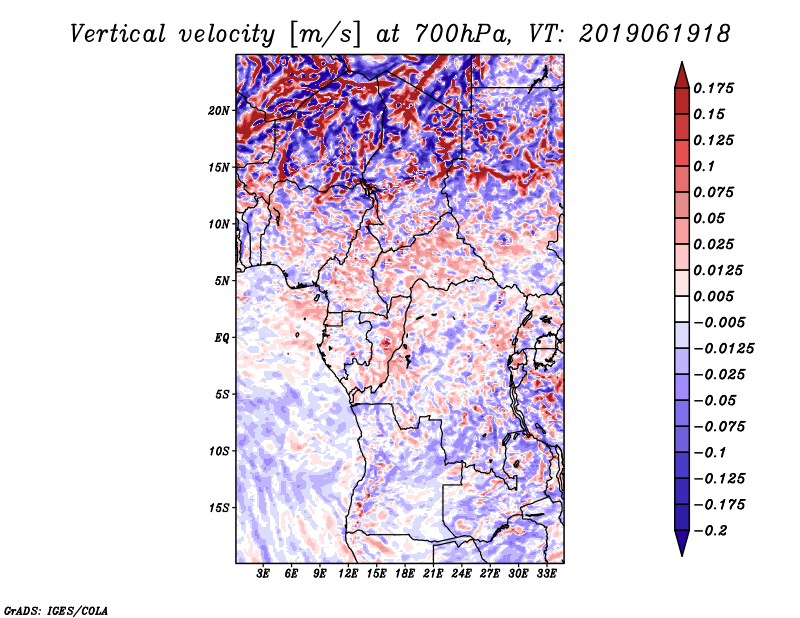 Vertical velocity [m/s] at 700hPa, VT: 2019061918

20N
15N
10N
5N
EQ
5S
10S
15S

3E 6E 9E 12E 15E 18E 21E 24E 27E 30E 33E

0.175
0.15
0.125
0.1
0.075
0.05
0.025
0.0125
0.005
−0.005
−0.0125
−0.025
−0.05
−0.075
−0.1
−0.125
−0.175
−0.2

GrADS: IGES/COLA